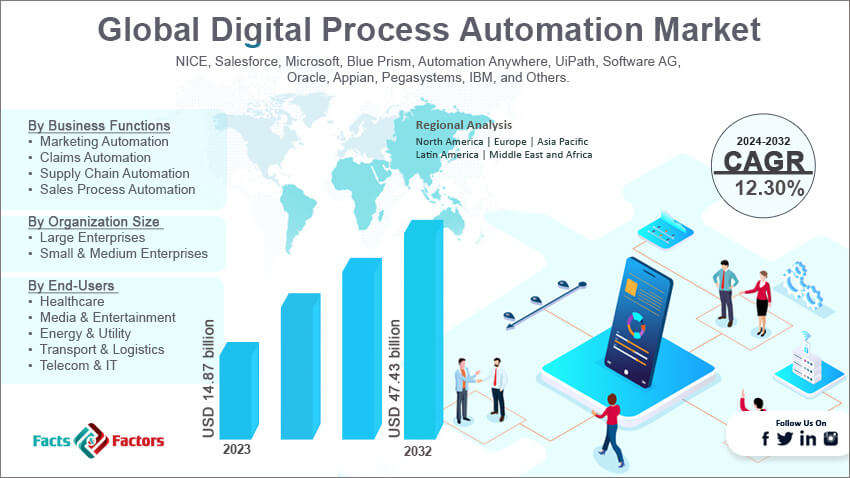 Global Digital Process Automation Market

NICE, Salesforce, Microsoft, Blue Prism, Automation Anywhere, UiPath, Software AG, Oracle, Appian, Pegasystems, IBM, and Others.

By Business Functions
• Marketing Automation
• Claims Automation
• Supply Chain Automation
• Sales Process Automation

By Organization Size
• Large Enterprises
• Small & Medium Enterprises

By End-Users
• Healthcare
• Media & Entertainment
• Energy & Utility
• Transport & Logistics
• Telecom & IT

Regional Analysis
North America | Europe | Asia Pacific
Latin America | Middle East and Africa

2024-2032
CAGR
12.30%

USD 14.87 billion
2023

USD 47.43 billion
2032

Facts & Factors

Follow Us On